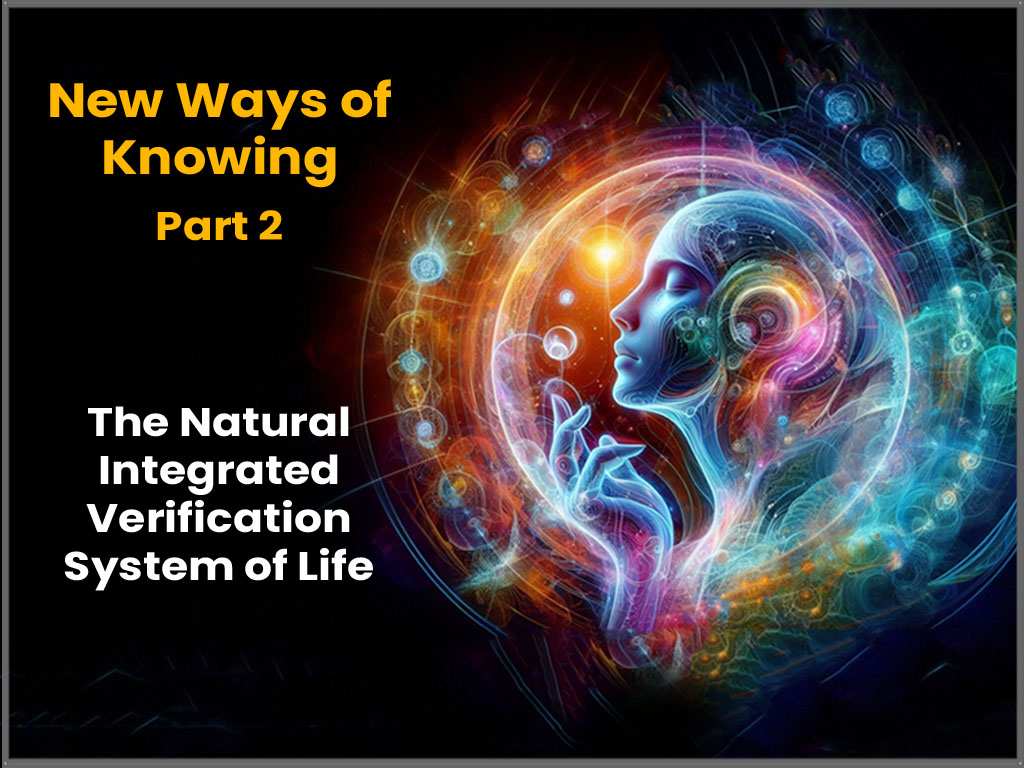 New Ways of Knowing

Part 2

The Natural Integrated Verification System of Life